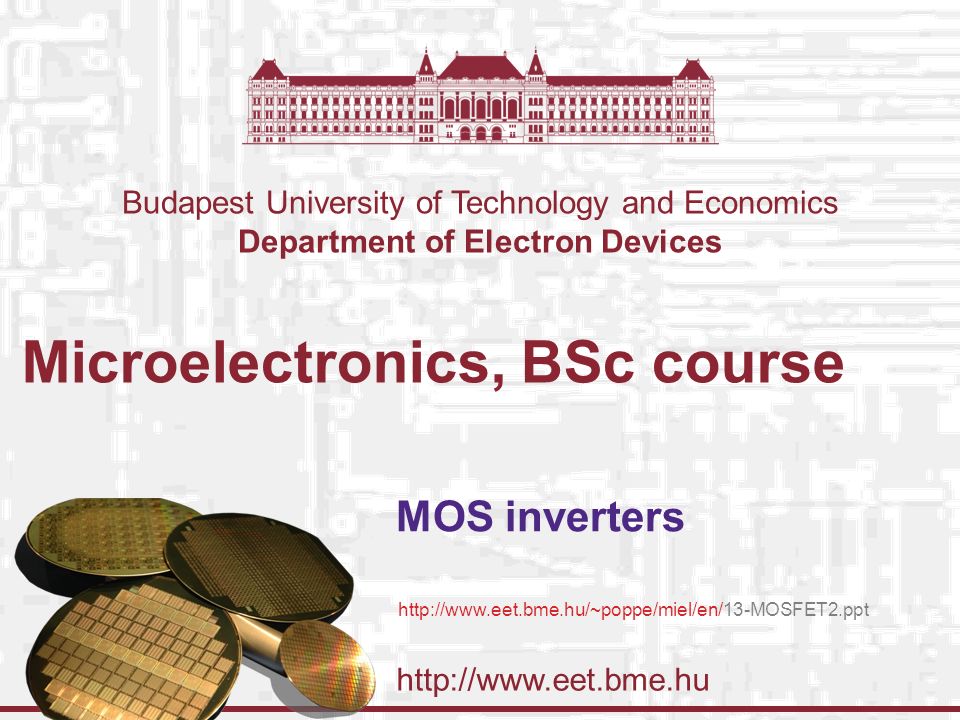 Budapest University of Technology and Economics
Department of Electron Devices

Microelectronics, BSc course

MOS inverters

http://www.eet.bme.hu/~poppe/miel/en/13-MOSFET2.ppt

http://www.eet.bme.hu